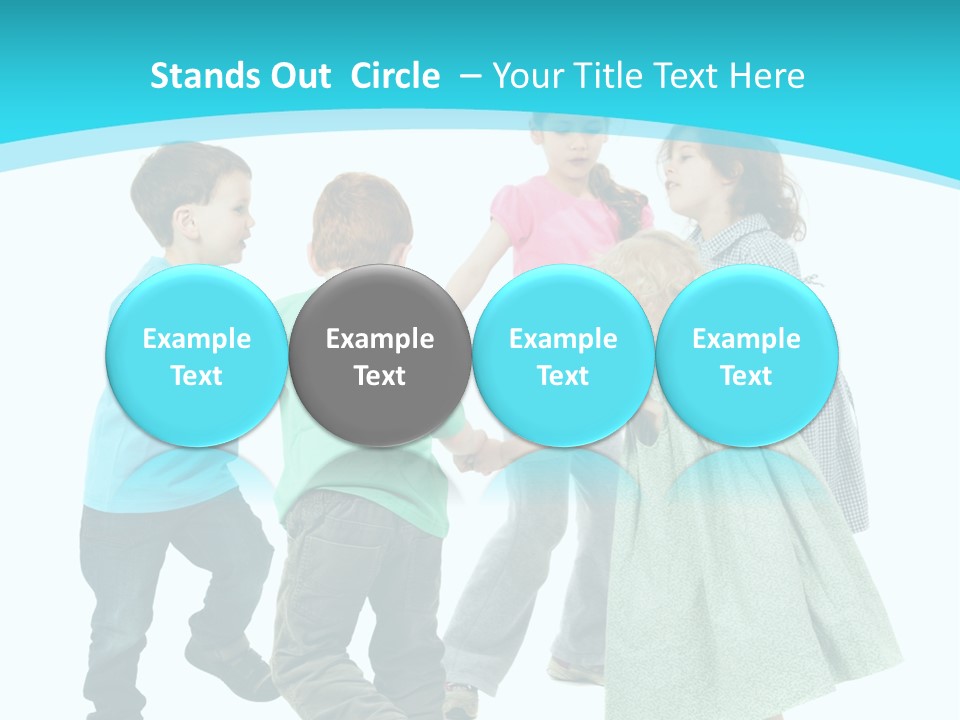 Stands Out Circle – Your Title Text Here

Example Text

Example Text

Example Text

Example Text